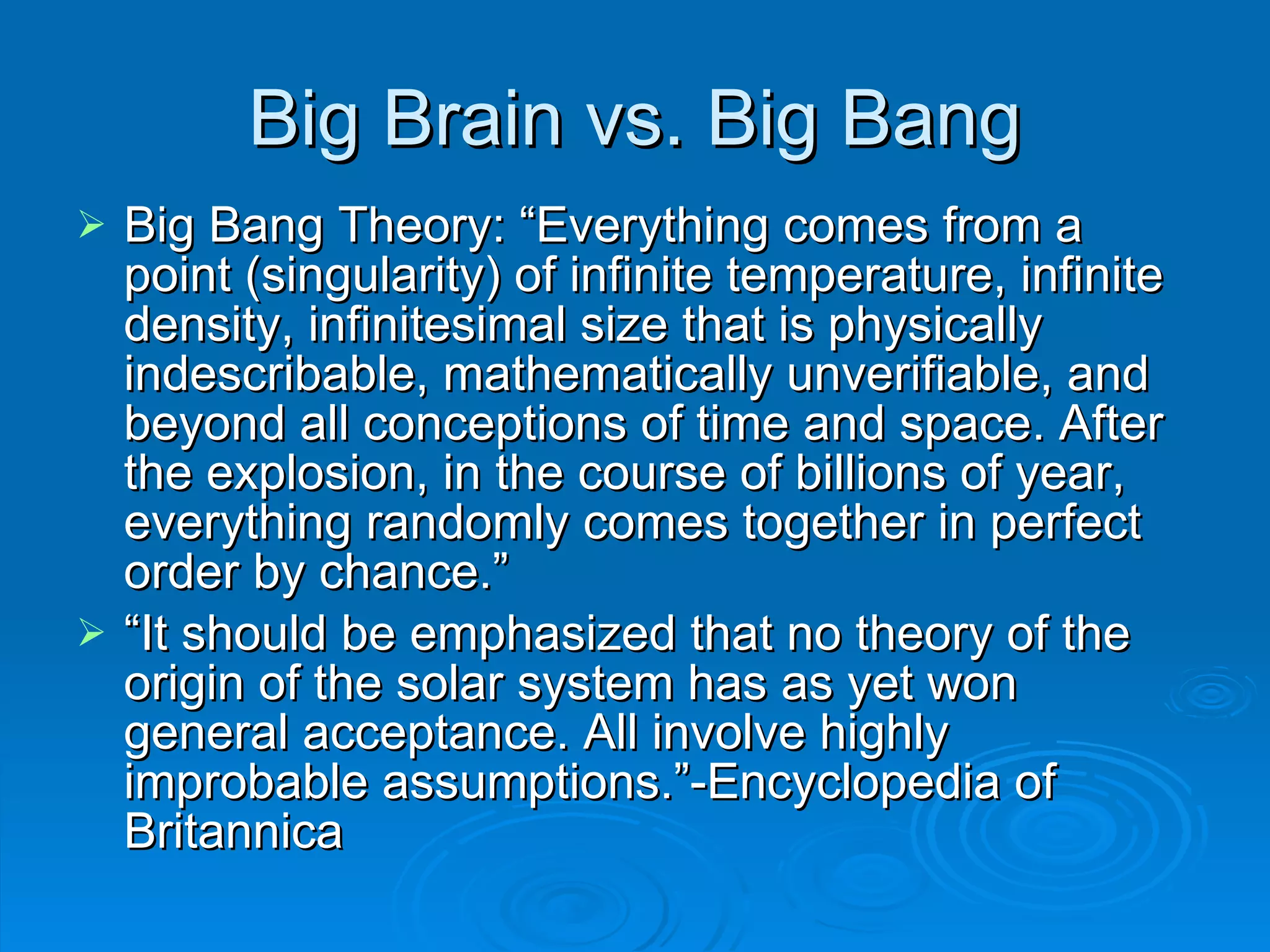 Big Brain vs. Big Bang

➢ Big Bang Theory: “Everything comes from a point (singularity) of infinite temperature, infinite density, infinitesimal size that is physically indescribable, mathematically unverifiable, and beyond all conceptions of time and space. After the explosion, in the course of billions of year, everything randomly comes together in perfect order by chance.”

➢ “It should be emphasized that no theory of the origin of the solar system has as yet won general acceptance. All involve highly improbable assumptions.”-Encyclopedia of Britannica